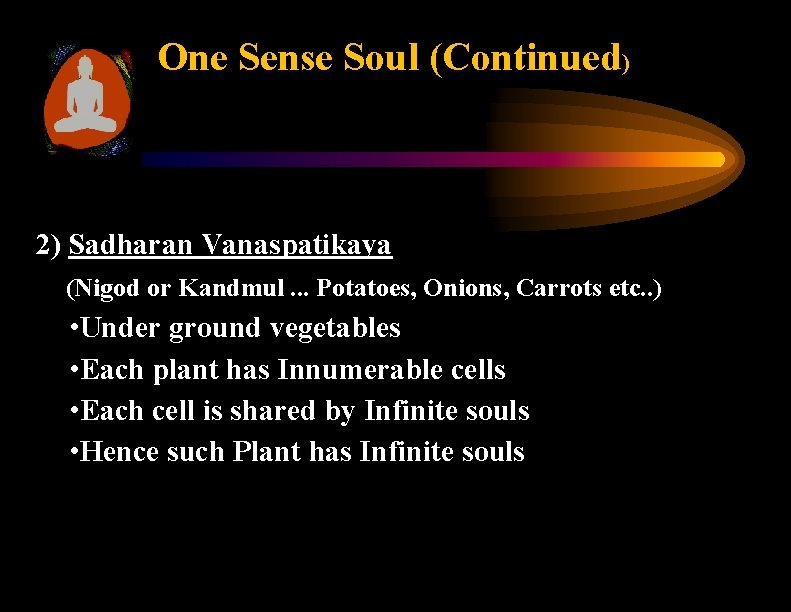 One Sense Soul (Continued)

2) Sadharan Vanaspatikaya

(Nigod or Kandmul ... Potatoes, Onions, Carrots etc..)

• Under ground vegetables
• Each plant has Innumerable cells
• Each cell is shared by Infinite souls
• Hence such Plant has Infinite souls